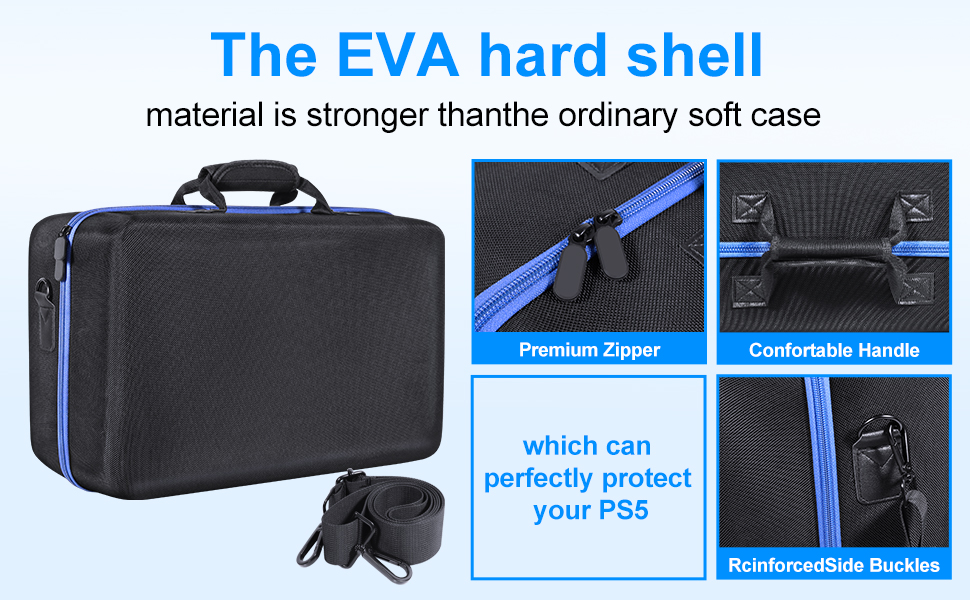 The EVA hard shell

material is stronger thanthe ordinary soft case

Premium Zipper

Confortable Handle

which can perfectly protect your PS5

RcinforcedSide Buckles